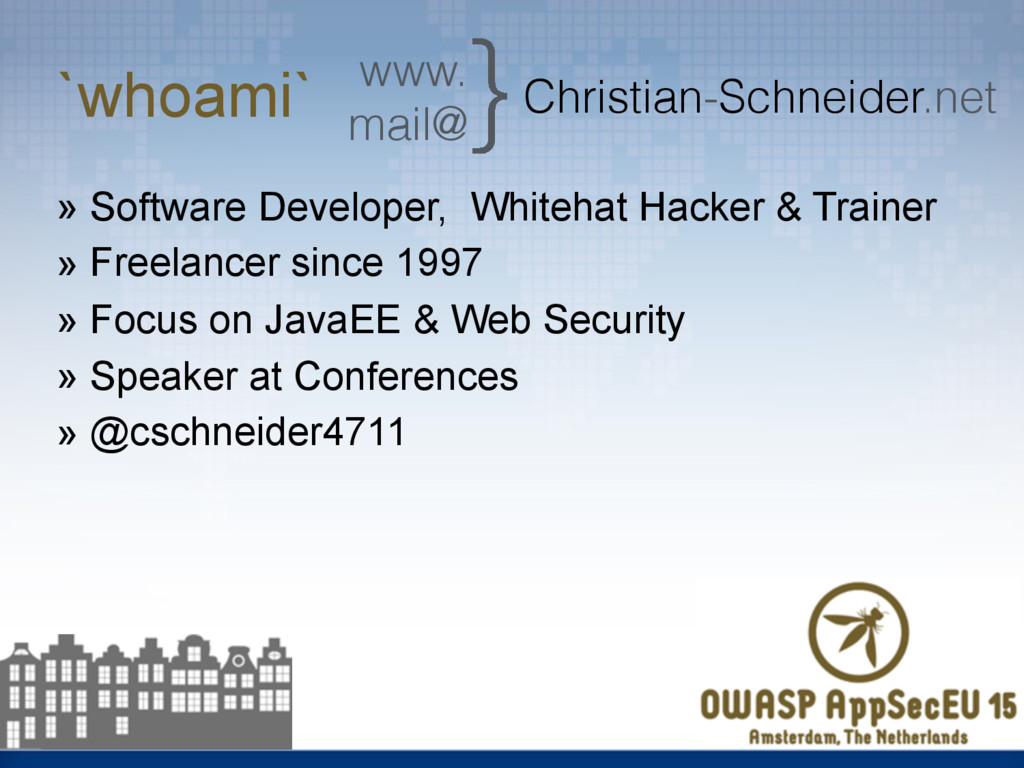 `whoami` www. mail@ } Christian-Schneider.net

» Software Developer, Whitehat Hacker & Trainer
» Freelancer since 1997
» Focus on JavaEE & Web Security
» Speaker at Conferences
» @cschneider4711

OWASP AppSecEU 15
Amsterdam, The Netherlands